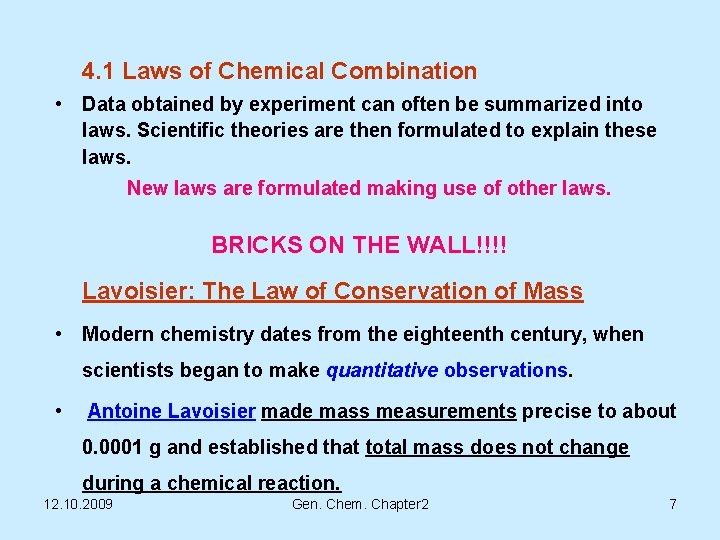 4.1 Laws of Chemical Combination

• Data obtained by experiment can often be summarized into laws. Scientific theories are then formulated to explain these laws.

New laws are formulated making use of other laws.

BRICKS ON THE WALL!!!!

Lavoisier: The Law of Conservation of Mass

• Modern chemistry dates from the eighteenth century, when scientists began to make quantitative observations.

• Antoine Lavoisier made mass measurements precise to about 0.0001 g and established that total mass does not change during a chemical reaction.

12.10.2009 Gen. Chem. Chapter2 7